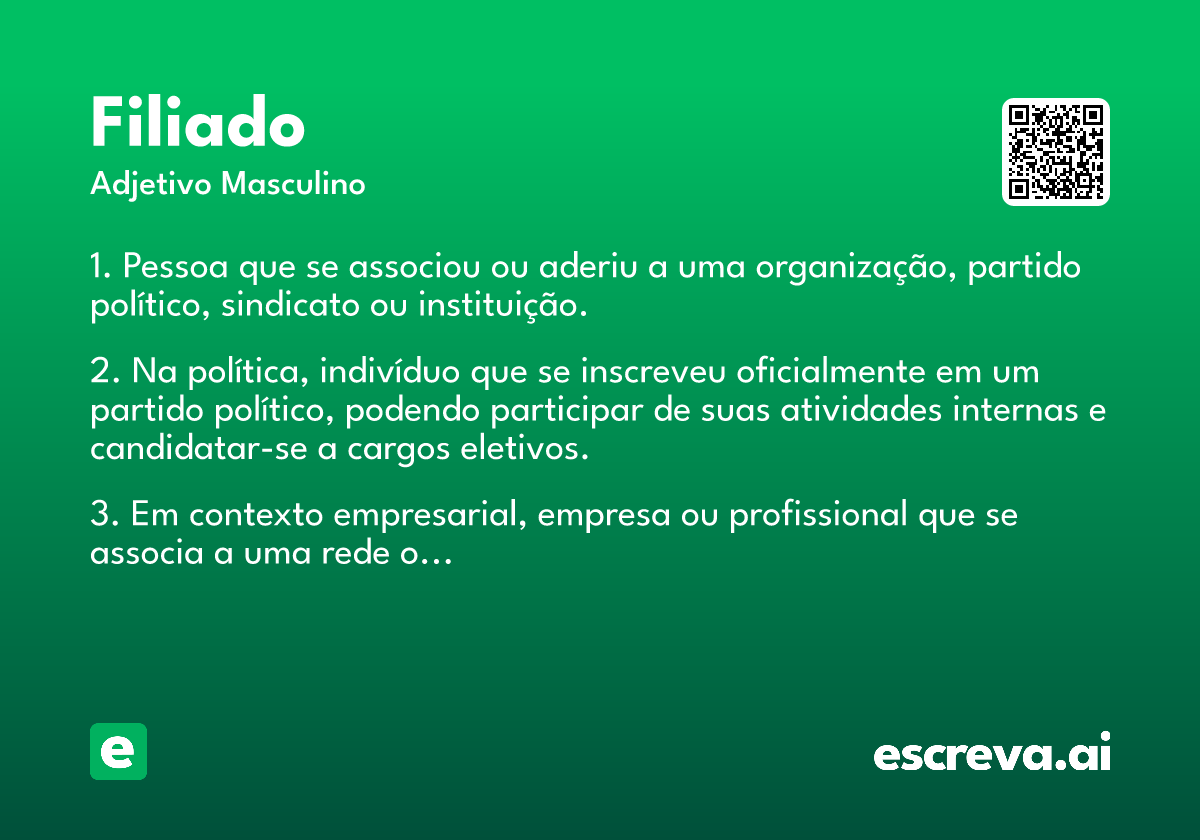 Filiado
Adjetivo Masculino

1. Pessoa que se associou ou aderiu a uma organização, partido político, sindicato ou instituição.

2. Na política, indivíduo que se inscreveu oficialmente em um partido político, podendo participar de suas atividades internas e candidatar-se a cargos eletivos.

3. Em contexto empresarial, empresa ou profissional que se associa a uma rede o...

e

escreva.ai